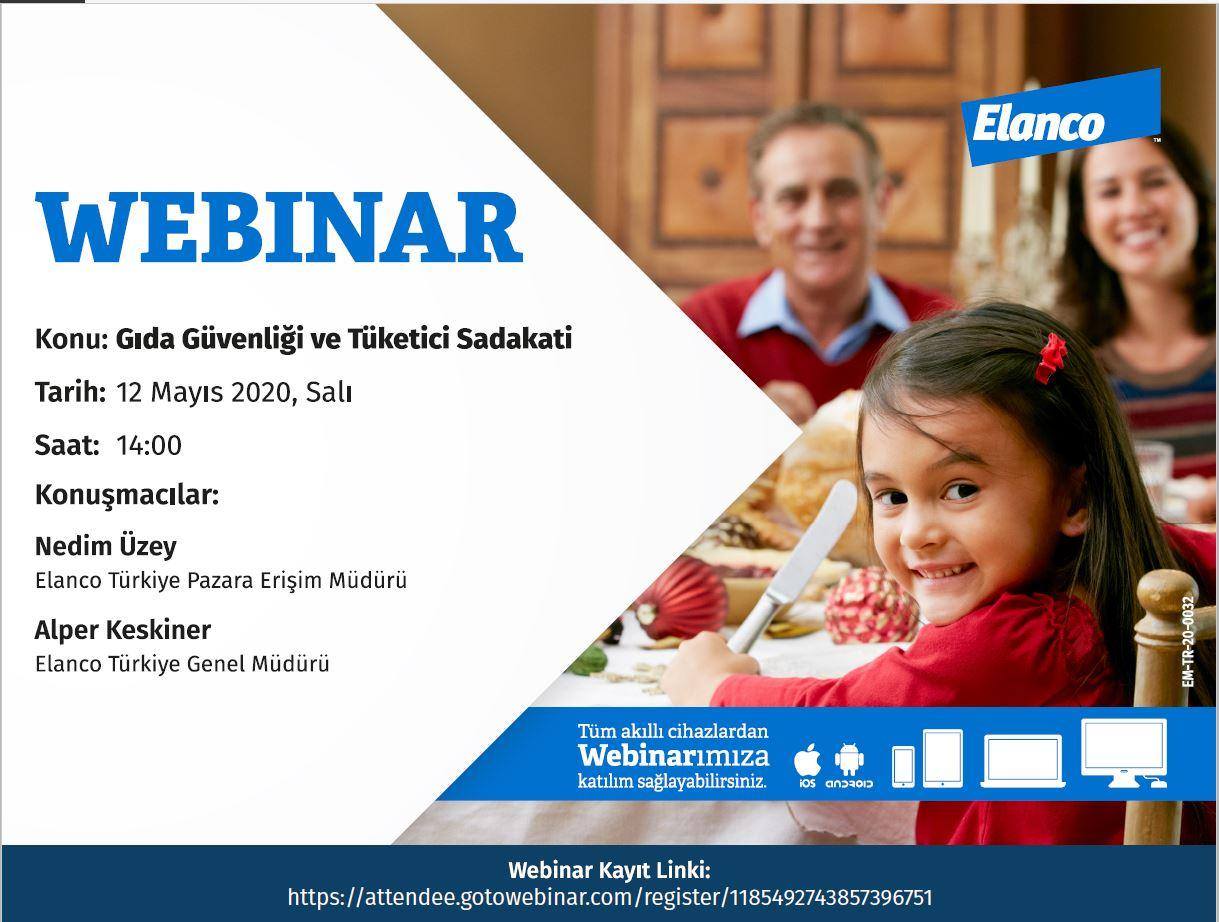 Elanco™

WEBINAR

Konu: Gıda Güvenliği ve Tüketici Sadakati

Tarih: 12 Mayıs 2020, Salı

Saat: 14:00

Konuşmacılar:

Nedim Üzey
Elanco Türkiye Pazara Erişim Müdürü

Alper Keskiner
Elanco Türkiye Genel Müdürü

EM-TR-20-0032

Tüm akıllı cihazlardan Webinarımıza katılım sağlayabilirsiniz.

iOS ANDROID

Webinar Kayıt Linki:
https://attendee.gotowebinar.com/register/1185492743857396751